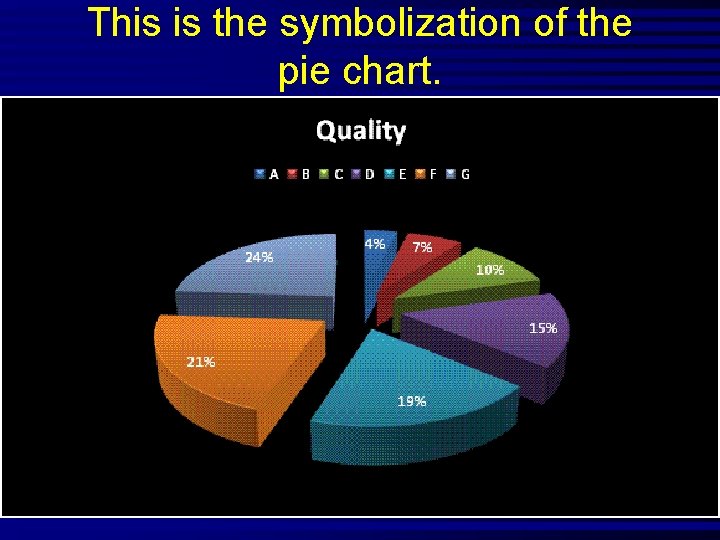 This is the symbolization of the pie chart.

Quality

A B C D E F G

4%
7%
10%
15%
19%
21%
24%